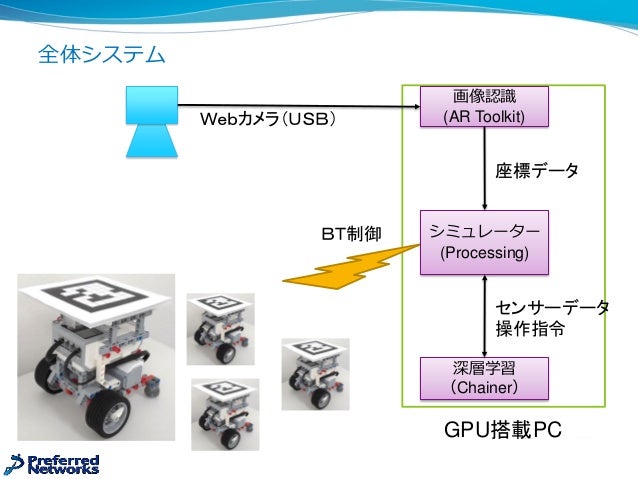 全体システム

Webカメラ（USB）

画像認識
(AR Toolkit)

座標データ

BT制御

シミュレーター
(Processing)

センサーデータ
操作指令

深層学習
（Chainer）

GPU搭載PC

Preferred Networks